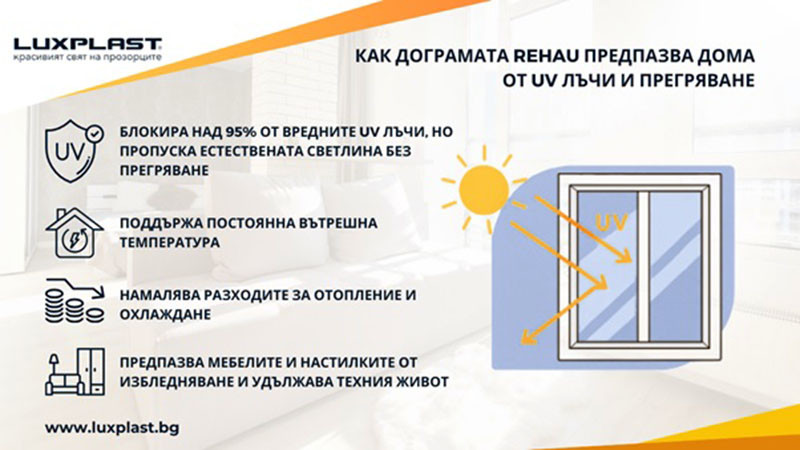 LUXPLAST
красивият свят на прозорците

КАК ДОГРАМАТА REHAU ПРЕДПАЗВА ДОМА ОТ UV ЛЪЧИ И ПРЕГРЯВАНЕ

UV

БЛОКИРА НАД 95% ОТ ВРЕДНИТЕ UV ЛЪЧИ, НО ПРОПУСКА ЕСТЕСТВЕНАТА СВЕТЛИНА БЕЗ ПРЕГРЯВАНЕ

ПОДДЪРЖА ПОСТОЯННА ВЪТРЕШНА ТЕМПЕРАТУРА

НАМАЛЯВА РАЗХОДИТЕ ЗА ОТОПЛЕНИЕ И ОХЛАЖДАНЕ

ПРЕДПАЗВА МЕБЕЛИТЕ И НАСТИЛКИТЕ ОТ ИЗБЛЕДНЯВАНЕ И УДЪЛЖАВА ТЕХНИЯ ЖИВОТ

UV

www.luxplast.bg